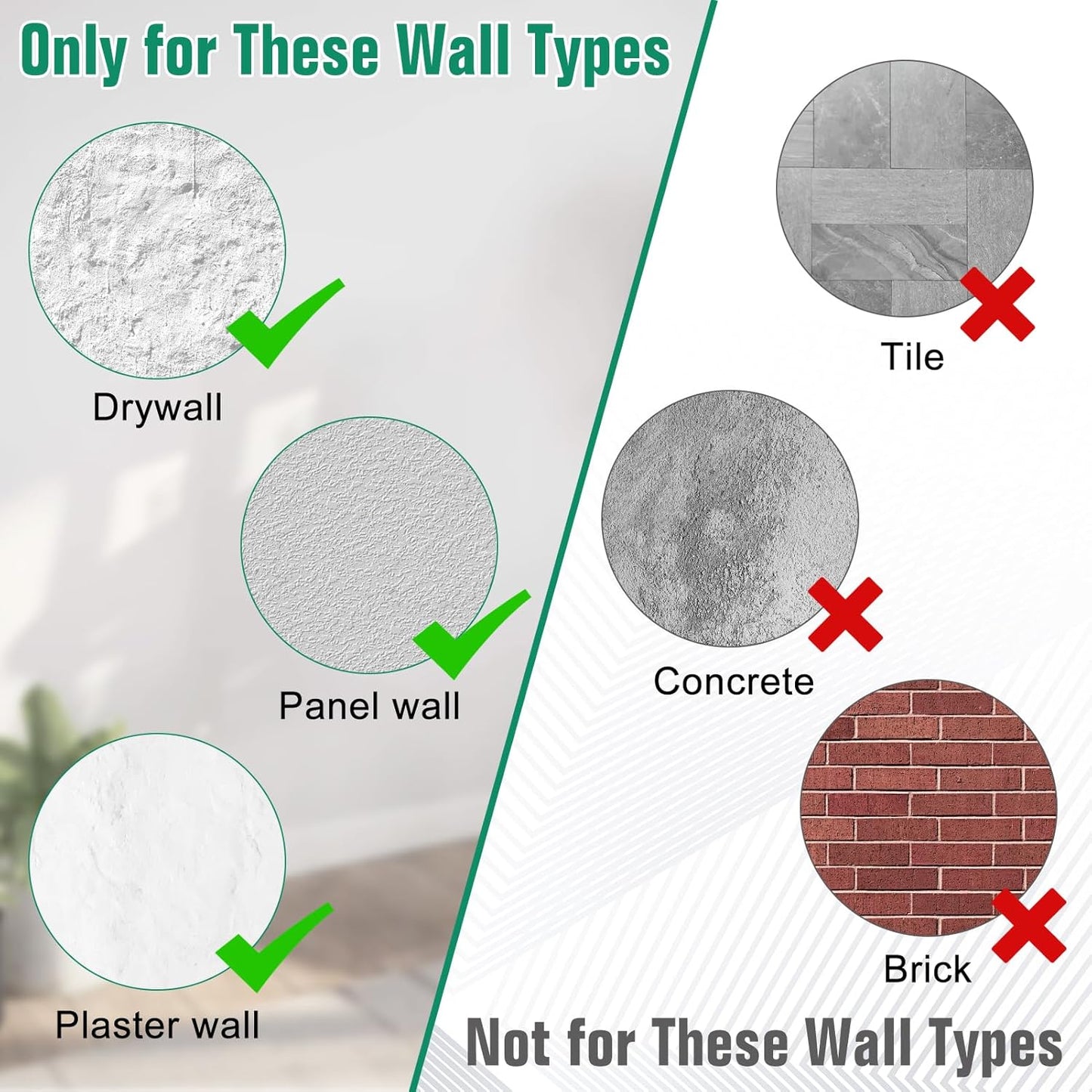 Only for These Wall Types

Drywall

Panel wall

Plaster wall

Tile

Concrete

Brick

Not for These Wall Types